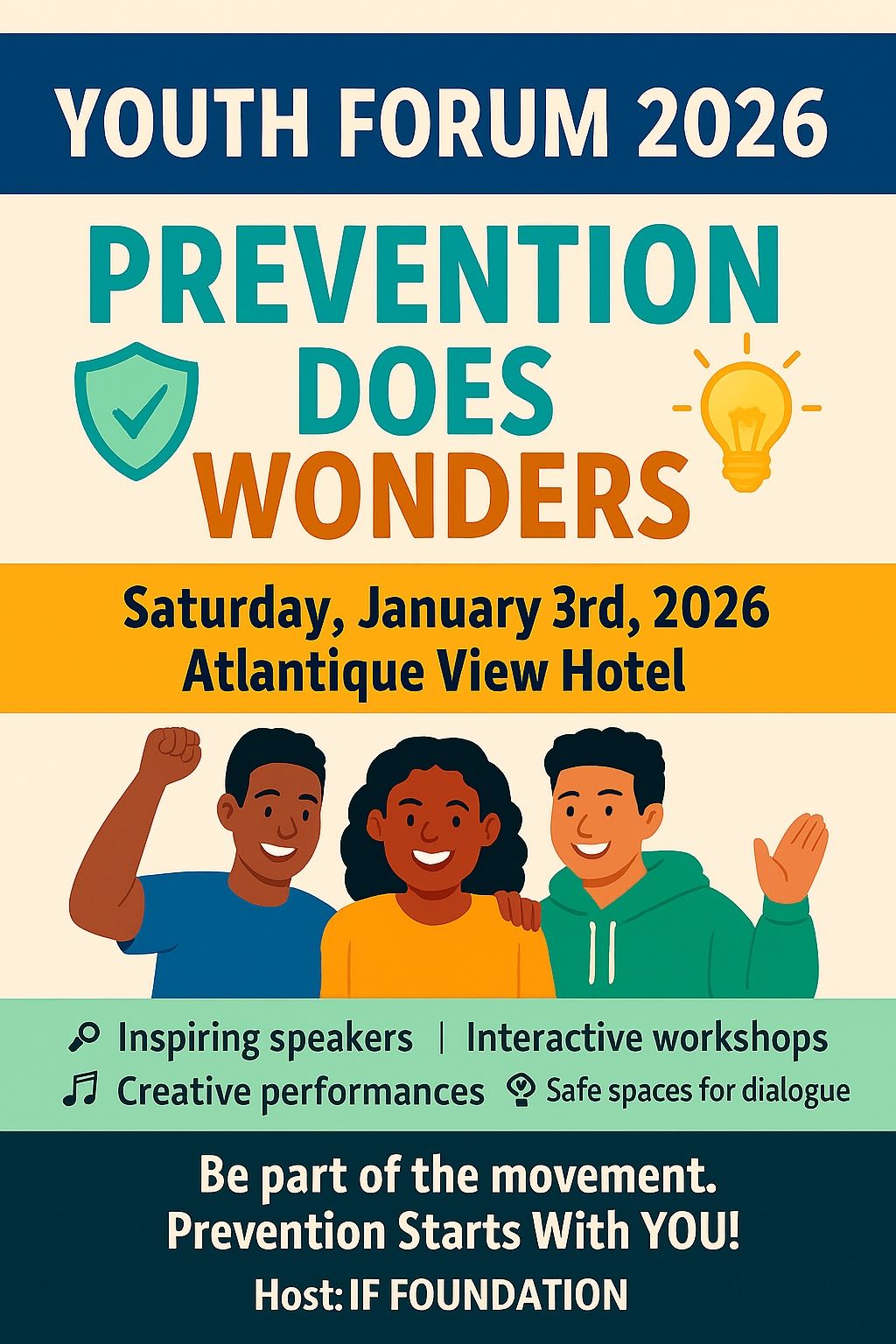 YOUTH FORUM 2026

PREVENTION DOES WONDERS

Saturday, January 3rd, 2026
Atlantique View Hotel

Inspiring speakers | Interactive workshops
Creative performances Safe spaces for dialogue

Be part of the movement.
Prevention Starts With YOU!

Host: IF FOUNDATION